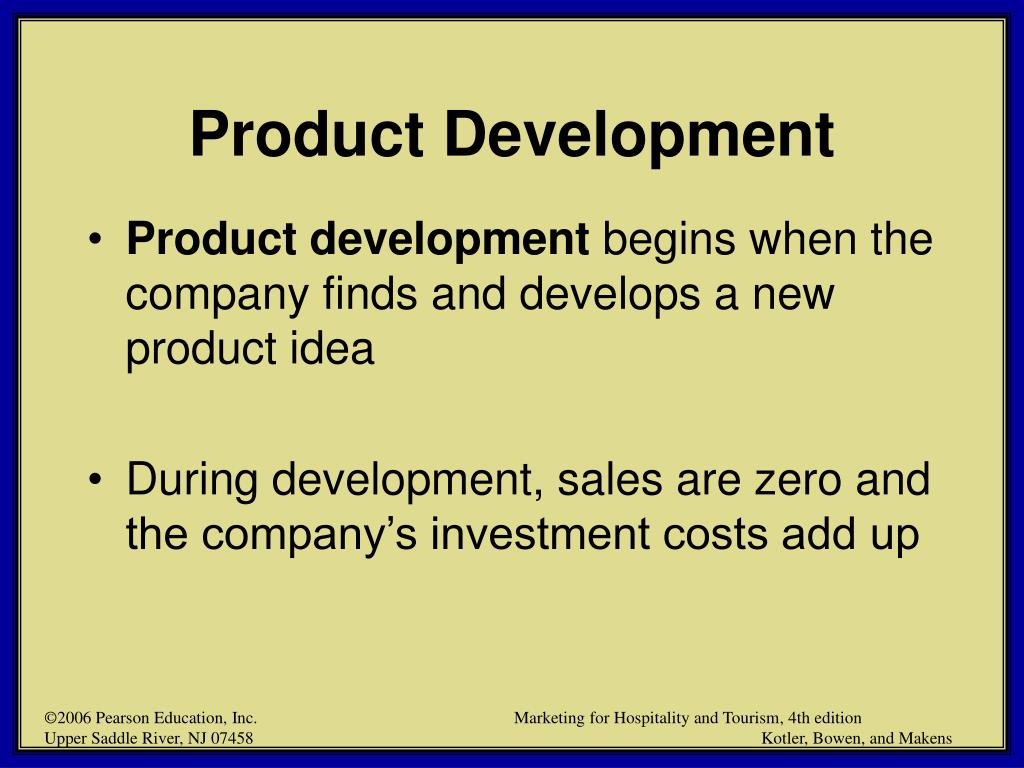 Product Development

• Product development begins when the company finds and develops a new product idea

• During development, sales are zero and the company’s investment costs add up

©2006 Pearson Education, Inc.
Upper Saddle River, NJ 07458

Marketing for Hospitality and Tourism, 4th edition
Kotler, Bowen, and Makens